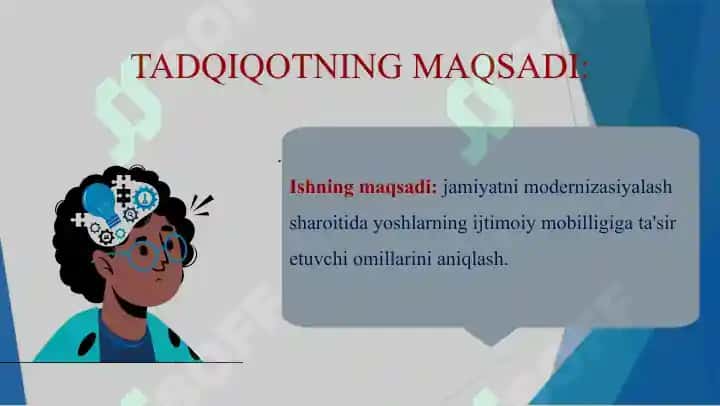 TADQIQOTNING MAQSADI:

Ishning maqsadi: jamiyatni modernizasiyalash sharoitida yoshlarning ijtimoiy mobilligiga ta'sir etuvchi omillarini aniqlash.